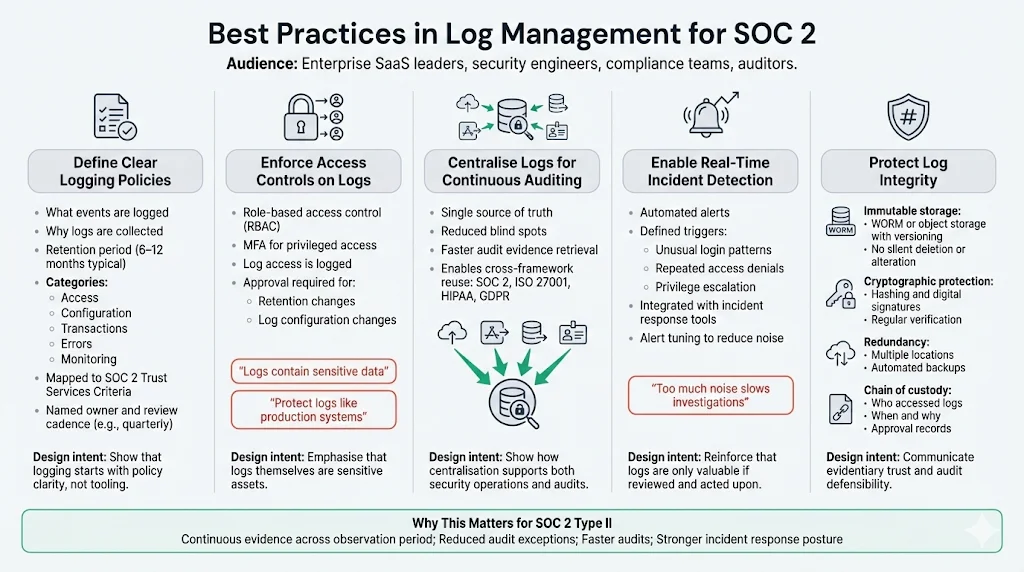 Best Practices in Log Management for SOC 2

Audience: Enterprise SaaS leaders, security engineers, compliance teams, auditors.

Define Clear Logging Policies

- What events are logged
- Why logs are collected
- Retention period (6–12 months typical)
- Categories:
  - Access
  - Configuration
  - Transactions
  - Errors
  - Monitoring
- Mapped to SOC 2 Trust Services Criteria
- Named owner and review cadence (e.g., quarterly)

Design intent: Show that logging starts with policy clarity, not tooling.

Enforce Access Controls on Logs

- Role-based access control (RBAC)
- MFA for privileged access
- Log access is logged
- Approval required for:
  - Retention changes
  - Log configuration changes

"Logs contain sensitive data"

"Protect logs like production systems"

Design intent: Emphasise that logs themselves are sensitive assets.

Centralise Logs for Continuous Auditing

- Single source of truth
- Reduced blind spots
- Faster audit evidence retrieval
- Enables cross-framework reuse: SOC 2, ISO 27001, HIPAA, GDPR

Design intent: Show how centralisation supports both security operations and audits.

Enable Real-Time Incident Detection

- Automated alerts
- Defined triggers:
  - Unusual login patterns
  - Repeated access denials
  - Privilege escalation
- Integrated with incident response tools
- Alert tuning to reduce noise

"Too much noise slows investigations"

Design intent: Reinforce that logs are only valuable if reviewed and acted upon.

Protect Log Integrity

WORM

Immutable storage:
- WORM or object storage with versioning
- No silent deletion or alteration

Cryptographic protection:
- Hashing and digital signatures
- Regular verification

Redundancy:
- Multiple locations
- Automated backups

Chain of custody:
- Who accessed logs
- When and why
- Approval records

Design intent: Communicate evidentiary trust and audit defensibility.

Why This Matters for SOC 2 Type II

Continuous evidence across observation period; Reduced audit exceptions; Faster audits; Stronger incident response posture